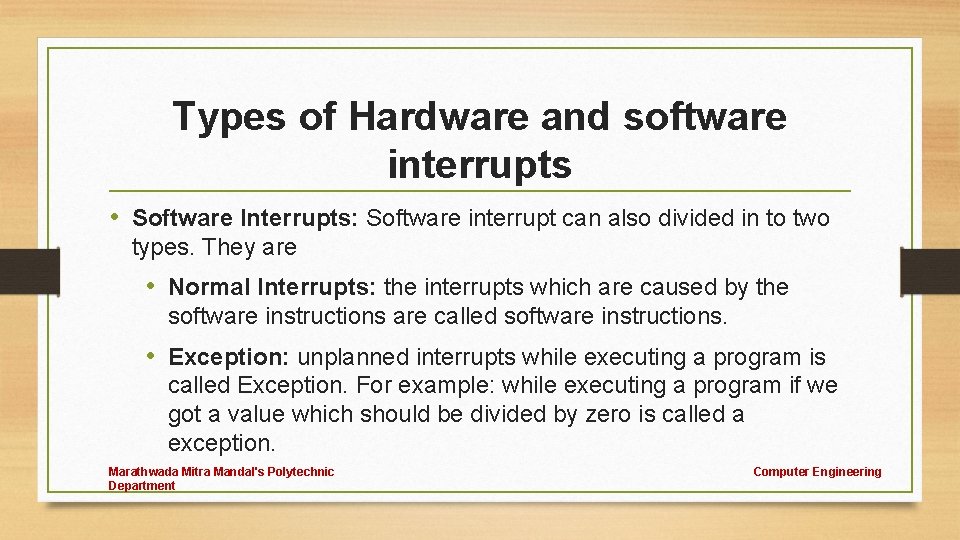 Types of Hardware and software interrupts

• Software Interrupts: Software interrupt can also divided in to two types. They are

• Normal Interrupts: the interrupts which are caused by the software instructions are called software instructions.

• Exception: unplanned interrupts while executing a program is called Exception. For example: while executing a program if we got a value which should be divided by zero is called a exception.

Marathwada Mitra Mandal's Polytechnic Department

Computer Engineering